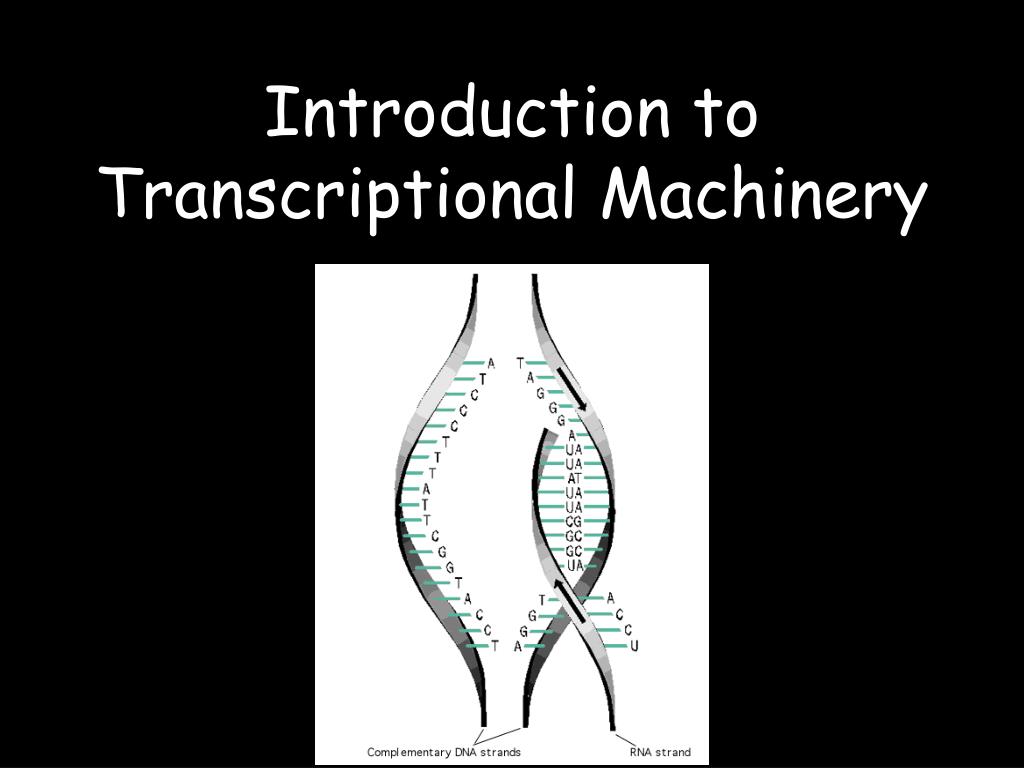 Introduction to Transcriptional Machinery

A
T
C
C
C
T
T
T
A
T
T
C
G
G
T
A
C
C
T

T
A
G
G
G
A
UA
UA
AT
UA
UA
CG
GC
GC
UA
T
G
G
A
A
C
C
U

Complementary DNA strands
RNA strand